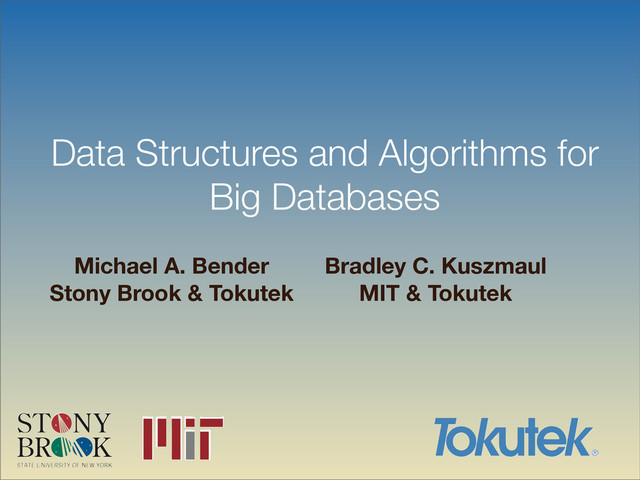 Data Structures and Algorithms for Big Databases

Michael A. Bender
Stony Brook & Tokutek

Bradley C. Kuszmaul
MIT & Tokutek

STONY BROOK
STATE UNIVERSITY OF NEW YORK

MIT

Tokutek®